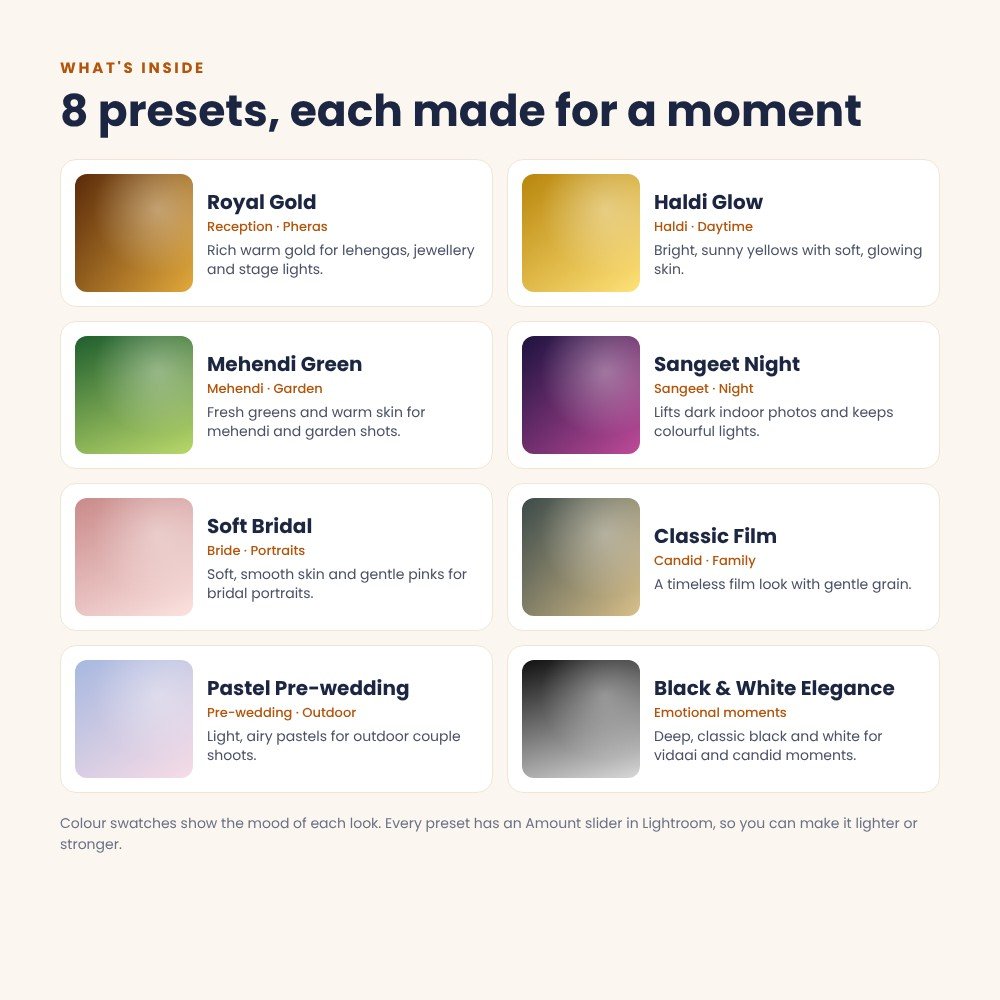 WHAT'S INSIDE

8 presets, each made for a moment

Royal Gold
Reception · Pheras
Rich warm gold for lehengas, jewellery and stage lights.

Mehendi Green
Mehendi · Garden
Fresh greens and warm skin for mehendi and garden shots.

Soft Bridal
Bride · Portraits
Soft, smooth skin and gentle pinks for bridal portraits.

Pastel Pre-wedding
Pre-wedding · Outdoor
Light, airy pastels for outdoor couple shoots.

Haldi Glow
Haldi · Daytime
Bright, sunny yellows with soft, glowing skin.

Sangeet Night
Sangeet · Night
Lifts dark indoor photos and keeps colourful lights.

Classic Film
Candid · Family
A timeless film look with gentle grain.

Black & White Elegance
Emotional moments
Deep, classic black and white for vidaai and candid moments.

Colour swatches show the mood of each look. Every preset has an Amount slider in Lightroom, so you can make it lighter or stronger.